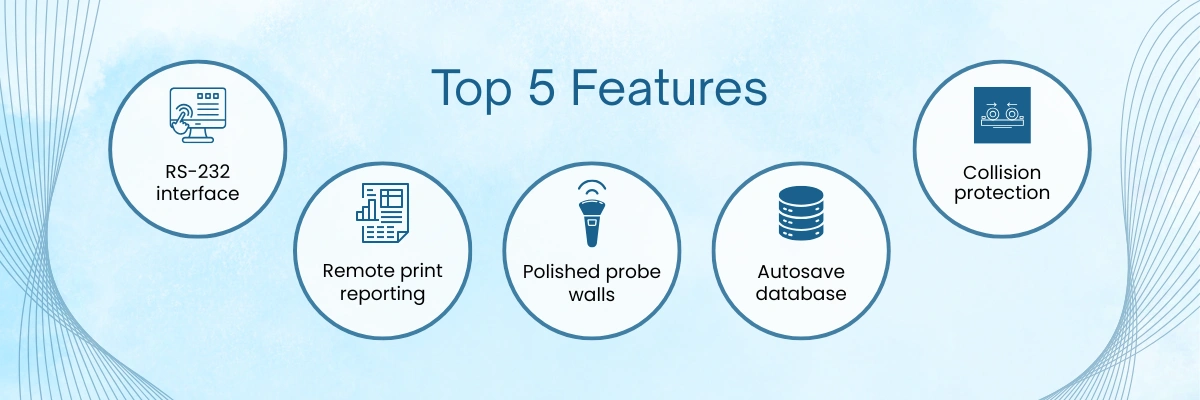 Top 5 Features

RS-232 interface

Remote print reporting

Polished probe walls

Autosave database

Collision protection